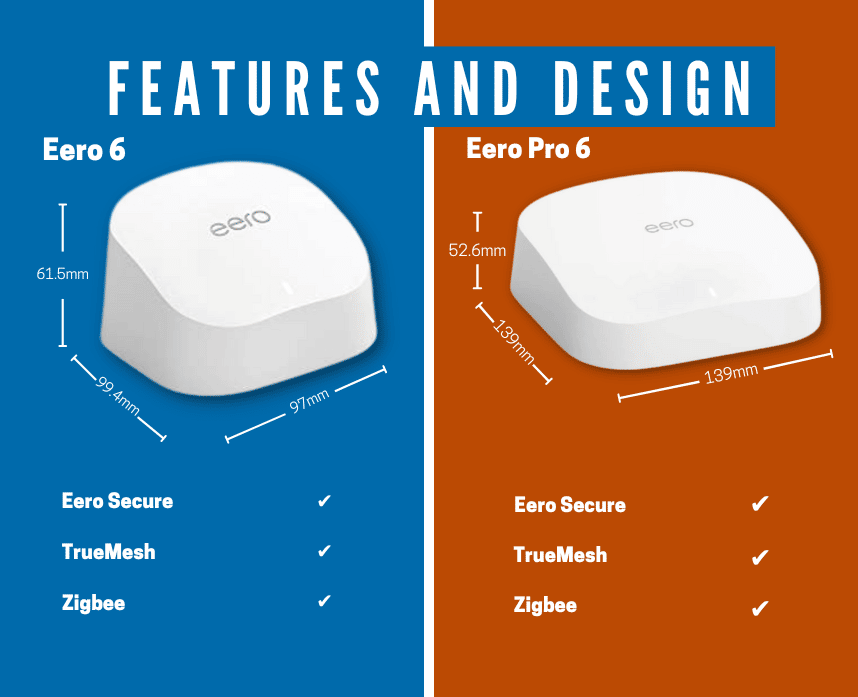 FEATURES AND DESIGN

Eero 6

eero

61.5mm

99.4mm

97mm

Eero Secure ✔
TrueMesh ✔
Zigbee ✔

Eero Pro 6

eero

52.6mm

139mm

139mm

Eero Secure ✔
TrueMesh ✔
Zigbee ✔